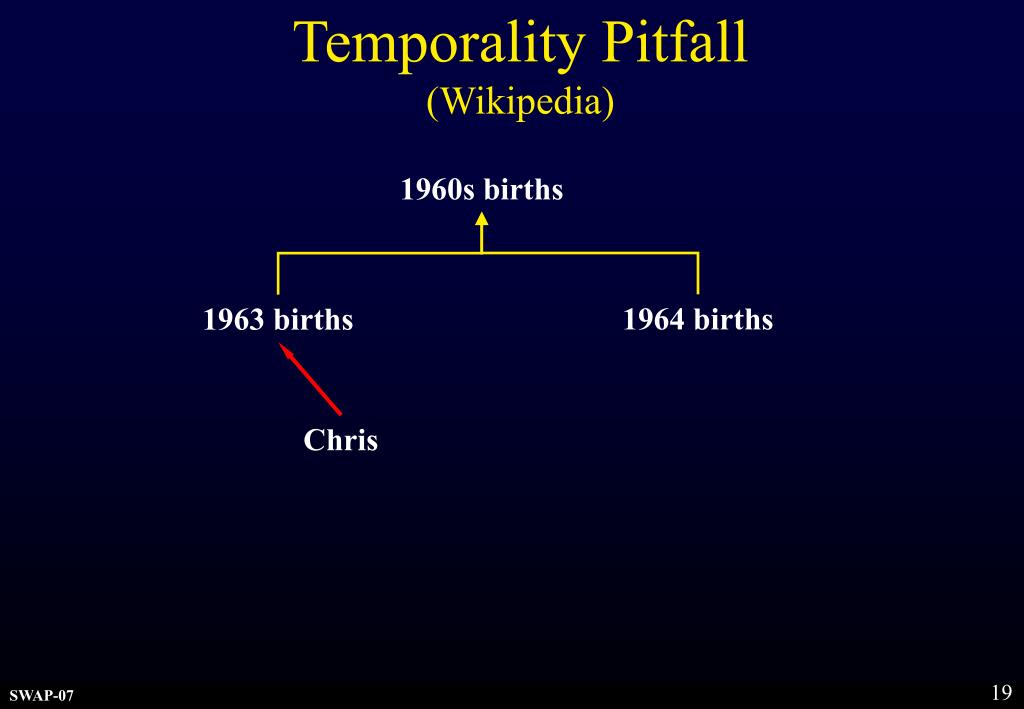 Temporality Pitfall
(Wikipedia)

1960s births

1963 births

1964 births

Chris

SWAP-07

19